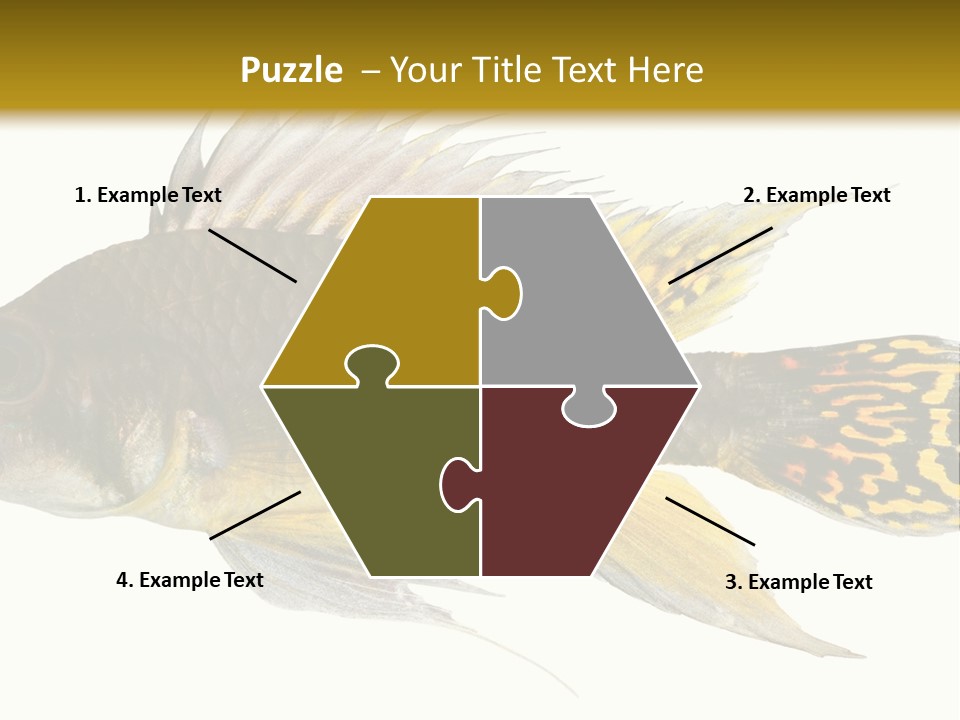 Puzzle – Your Title Text Here

1. Example Text

2. Example Text

4. Example Text

3. Example Text